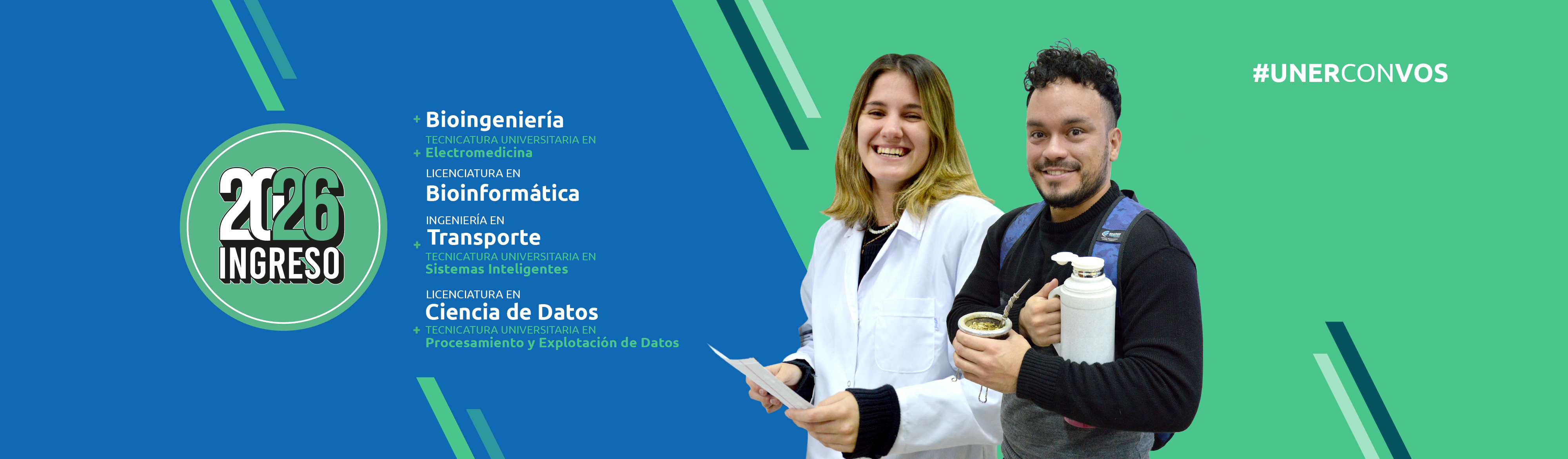 2026
INGRESO

+ Bioingeniería
TECNICATURA UNIVERSITARIA EN
+ Electromedicina

LICENCIATURA EN
Bioinformática

INGENIERÍA EN
Transporte
+ TECNICATURA UNIVERSITARIA EN
Sistemas Inteligentes

LICENCIATURA EN
Ciencia de Datos
+ TECNICATURA UNIVERSITARIA EN
Procesamiento y Explotación de Datos

#UNERCONVOS